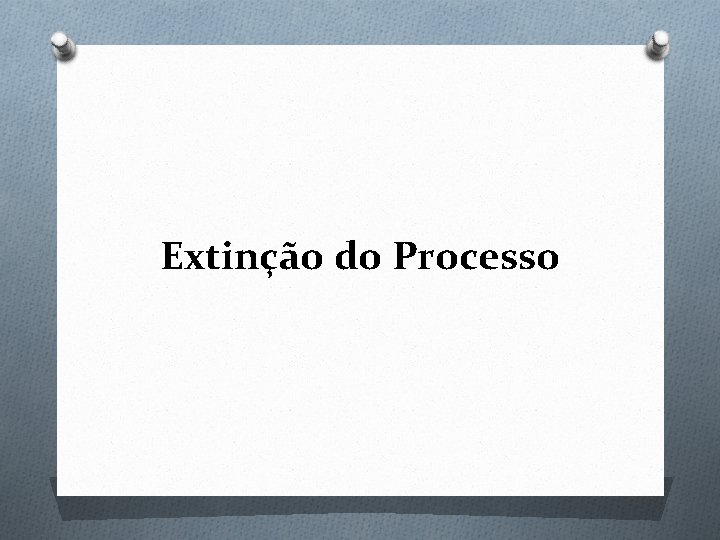 Extinção do Processo